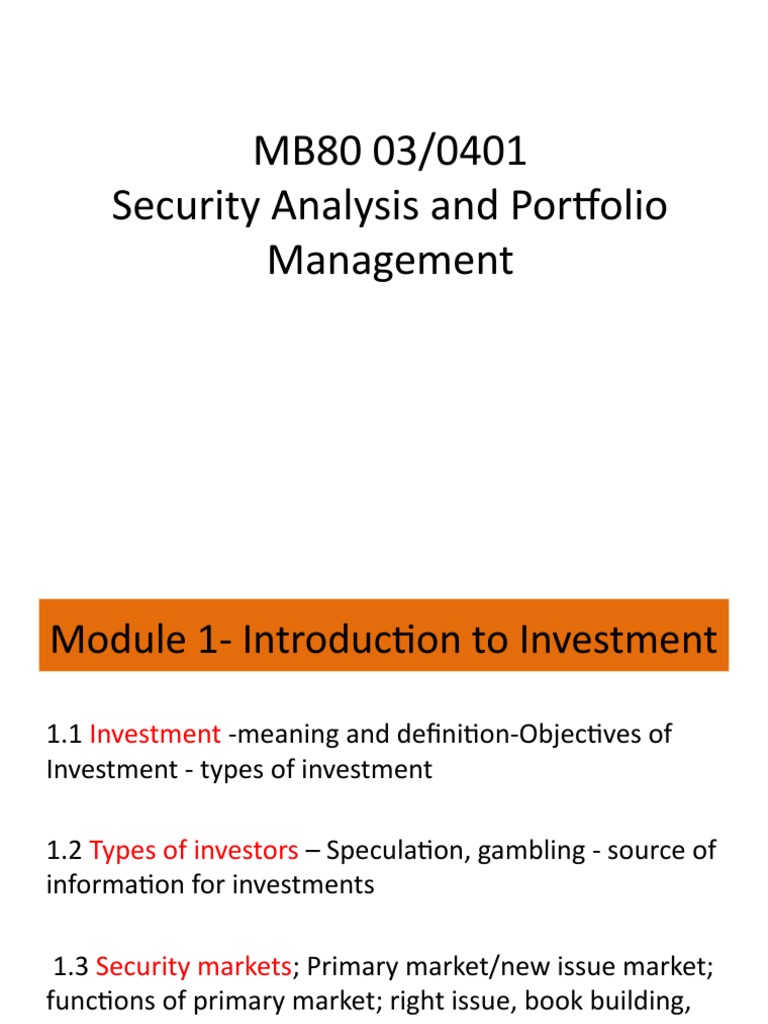 MB80 03/0401
Security Analysis and Portfolio Management

Module 1- Introduction to Investment

1.1 Investment -meaning and definition-Objectives of Investment - types of investment

1.2 Types of investors – Speculation, gambling - source of information for investments

1.3 Security markets; Primary market/new issue market; functions of primary market; right issue, book building,